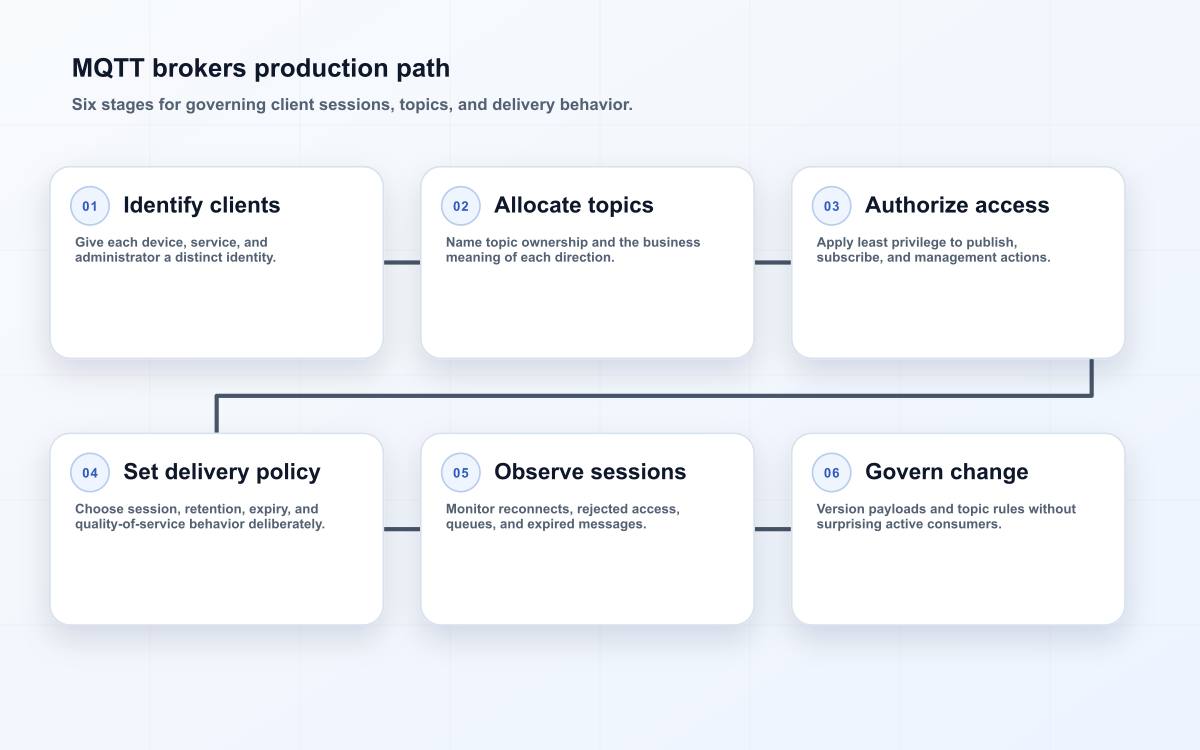 MQTT brokers production path
Six stages for governing client sessions, topics, and delivery behavior.

01 Identify clients
Give each device, service, and administrator a distinct identity.

02 Allocate topics
Name topic ownership and the business meaning of each direction.

03 Authorize access
Apply least privilege to publish, subscribe, and management actions.

04 Set delivery policy
Choose session, retention, expiry, and quality-of-service behavior deliberately.

05 Observe sessions
Monitor reconnects, rejected access, queues, and expired messages.

06 Govern change
Version payloads and topic rules without surprising active consumers.